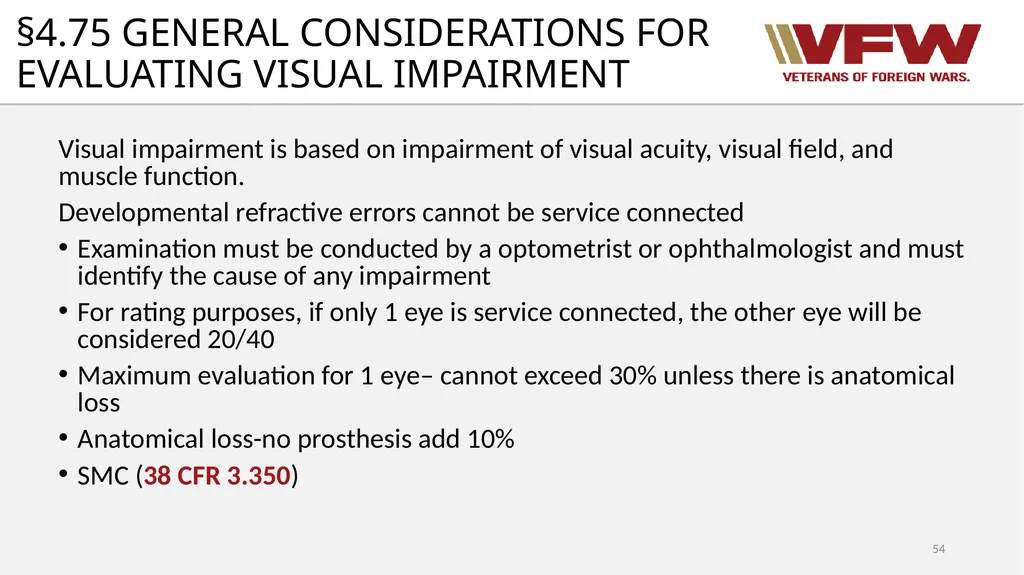 §4.75 GENERAL CONSIDERATIONS FOR EVALUATING VISUAL IMPAIRMENT

VFW
VETERANS OF FOREIGN WARS.

Visual impairment is based on impairment of visual acuity, visual field, and muscle function.

Developmental refractive errors cannot be service connected

• Examination must be conducted by a optometrist or ophthalmologist and must identify the cause of any impairment
• For rating purposes, if only 1 eye is service connected, the other eye will be considered 20/40
• Maximum evaluation for 1 eye– cannot exceed 30% unless there is anatomical loss
• Anatomical loss-no prosthesis add 10%
• SMC (38 CFR 3.350)

54